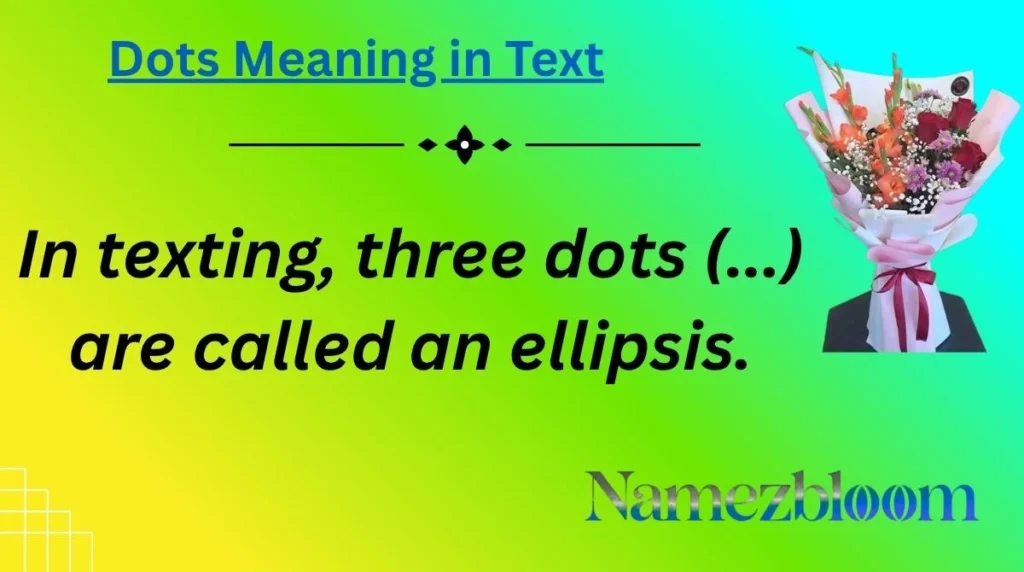 Dots Meaning in Text

In texting, three dots (...) are called an ellipsis.

Namezbloom